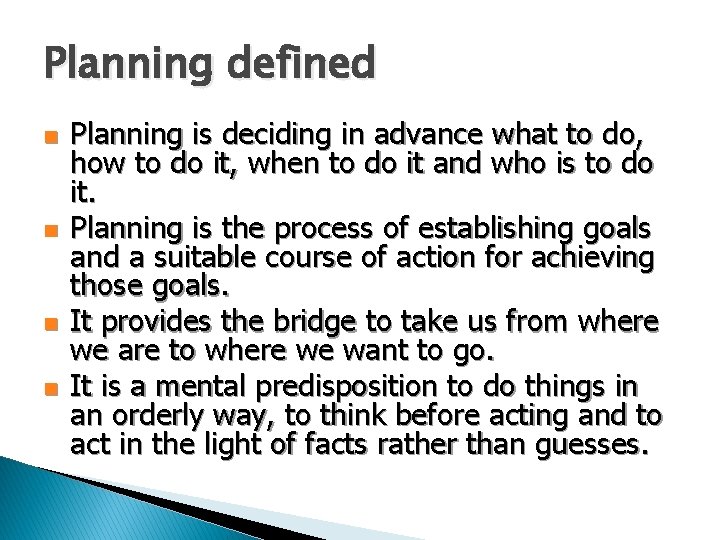 Planning defined

- Planning is deciding in advance what to do, how to do it, when to do it and who is to do it.
- Planning is the process of establishing goals and a suitable course of action for achieving those goals.
- It provides the bridge to take us from where we are to where we want to go.
- It is a mental predisposition to do things in an orderly way, to think before acting and to act in the light of facts rather than guesses.